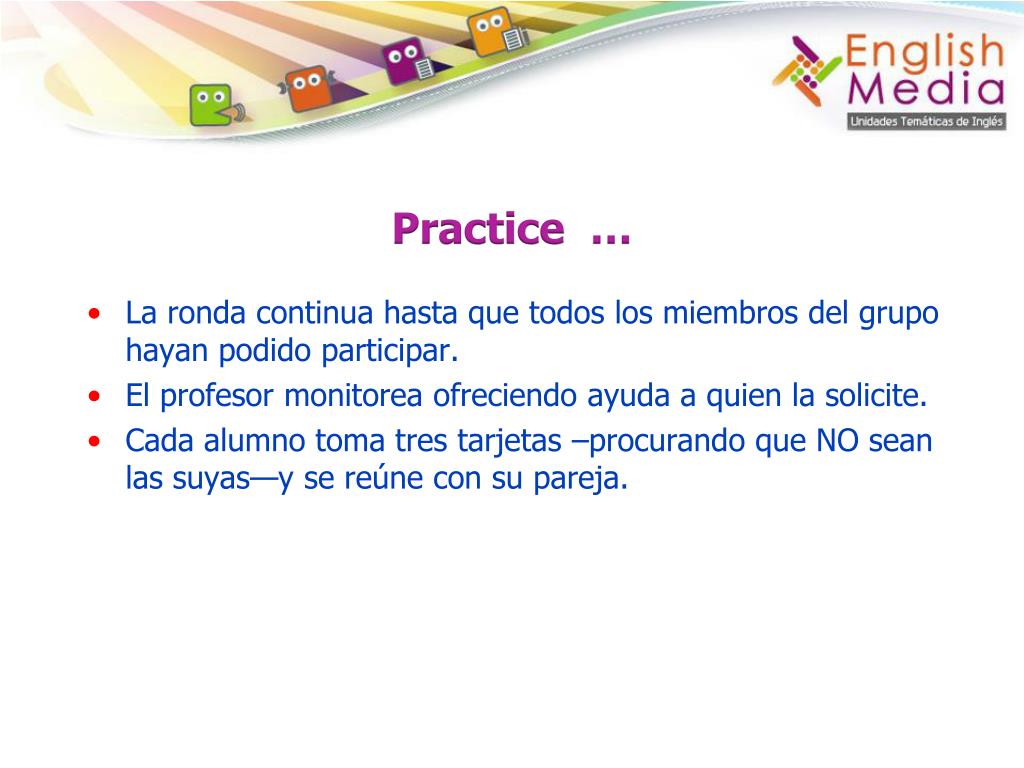 English Media
Unidades Temáticas de Inglés

Practice …

• La ronda continua hasta que todos los miembros del grupo hayan podido participar.
• El profesor monitorea ofreciendo ayuda a quien la solicite.
• Cada alumno toma tres tarjetas –procurando que NO sean las suyas—y se reúne con su pareja.